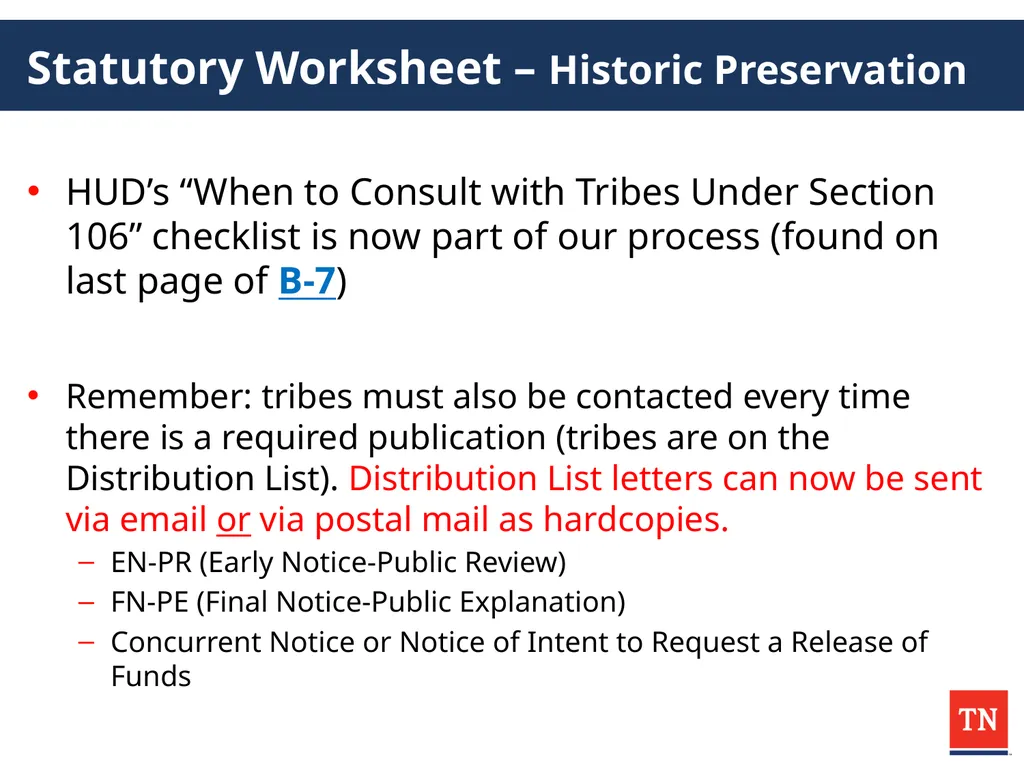 Statutory Worksheet – Historic Preservation

• HUD's "When to Consult with Tribes Under Section 106" checklist is now part of our process (found on last page of B-7)

• Remember: tribes must also be contacted every time there is a required publication (tribes are on the Distribution List). Distribution List letters can now be sent via email or via postal mail as hardcopies.
– EN-PR (Early Notice-Public Review)
– FN-PE (Final Notice-Public Explanation)
– Concurrent Notice or Notice of Intent to Request a Release of Funds

TN